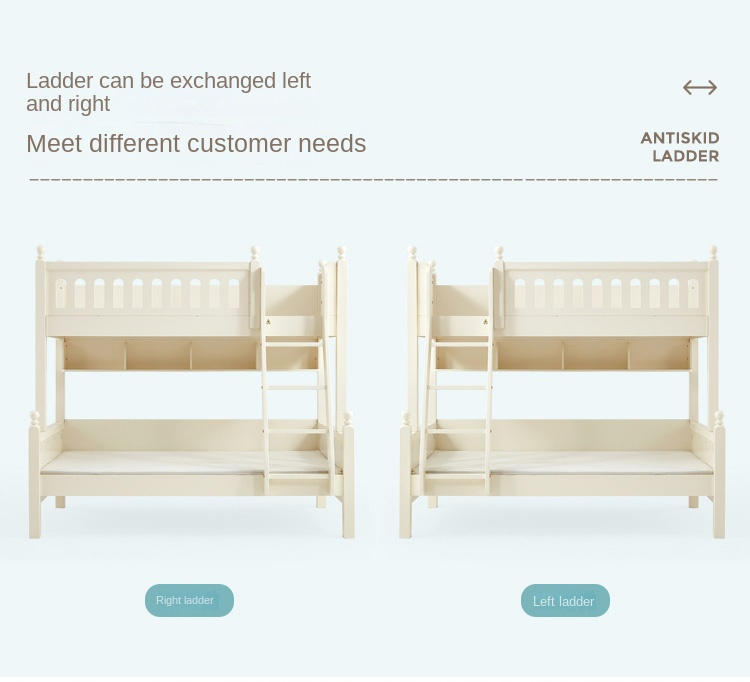 Ladder can be exchanged left and right

Meet different customer needs

ANTISKID LADDER

Right ladder

Left ladder